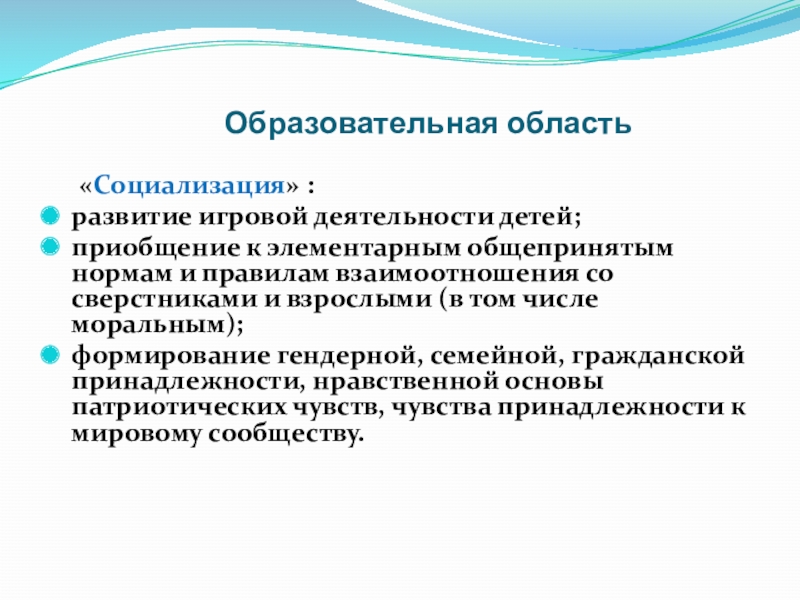 Образовательная область

«Социализация» :

развитие игровой деятельности детей;

приобщение к элементарным общепринятым нормам и правилам взаимоотношения со сверстниками и взрослыми (в том числе моральным);

формирование гендерной, семейной, гражданской принадлежности, нравственной основы патриотических чувств, чувства принадлежности к мировому сообществу.